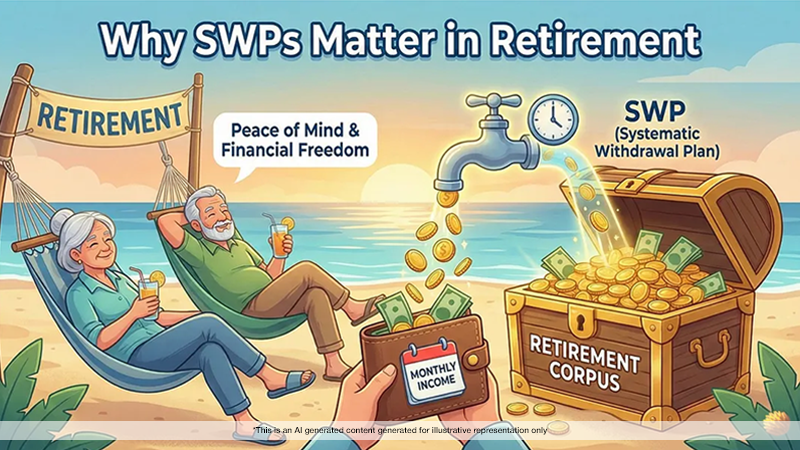 Why SWPs Matter in Retirement

RETIREMENT

Peace of Mind & Financial Freedom

SWP (Systematic Withdrawal Plan)

MONTHLY INCOME

RETIREMENT CORPUS

*This is an AI generated content generated for illustrative representation only